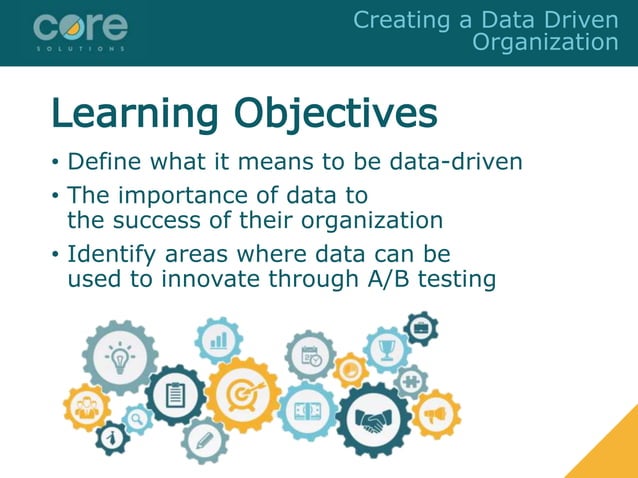 core
SOLUTIONS

Creating a Data Driven Organization

Learning Objectives

• Define what it means to be data-driven
• The importance of data to the success of their organization
• Identify areas where data can be used to innovate through A/B testing